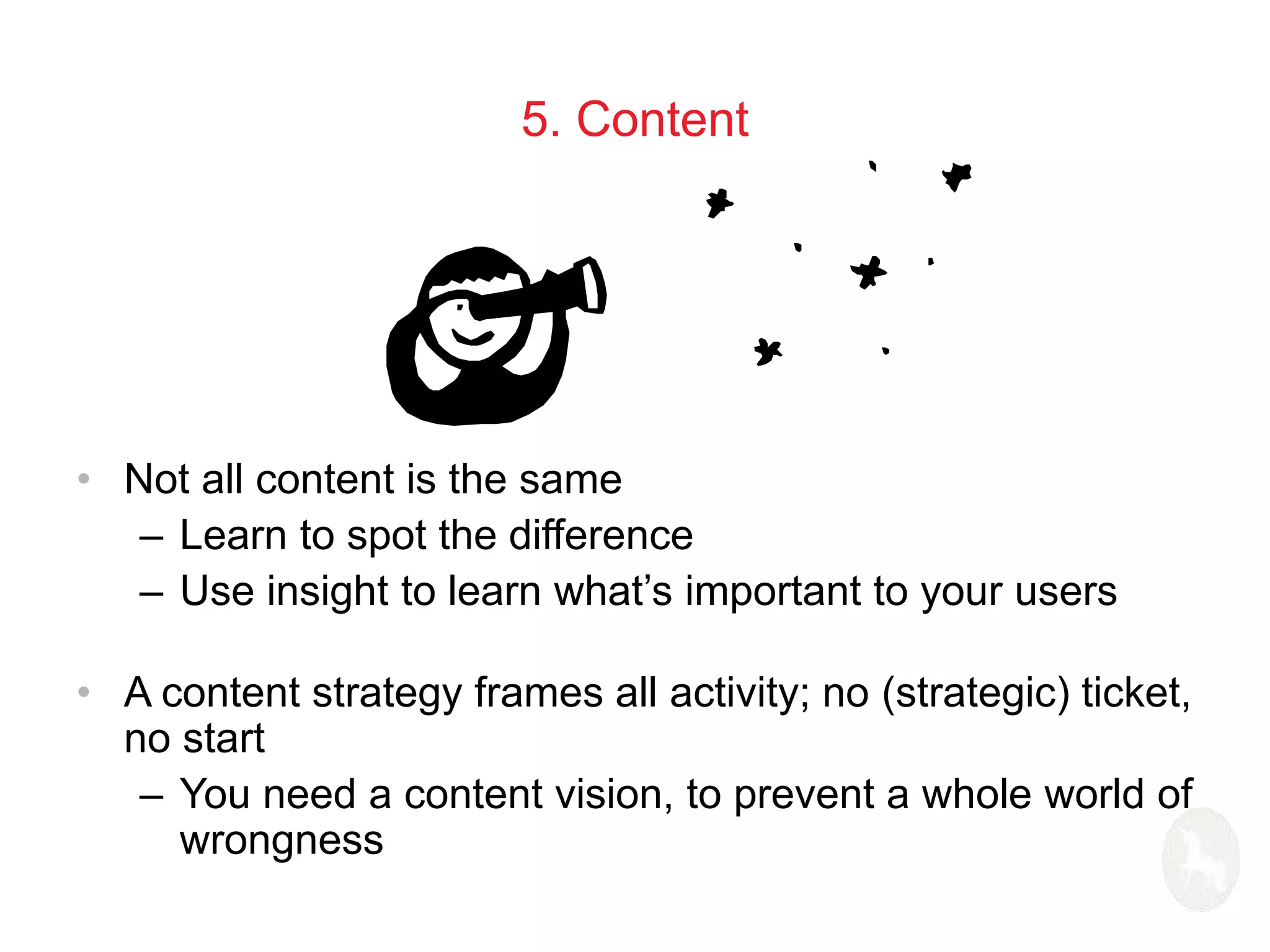 5. Content

• Not all content is the same
– Learn to spot the difference
– Use insight to learn what’s important to your users

• A content strategy frames all activity; no (strategic) ticket, no start
– You need a content vision, to prevent a whole world of wrongness